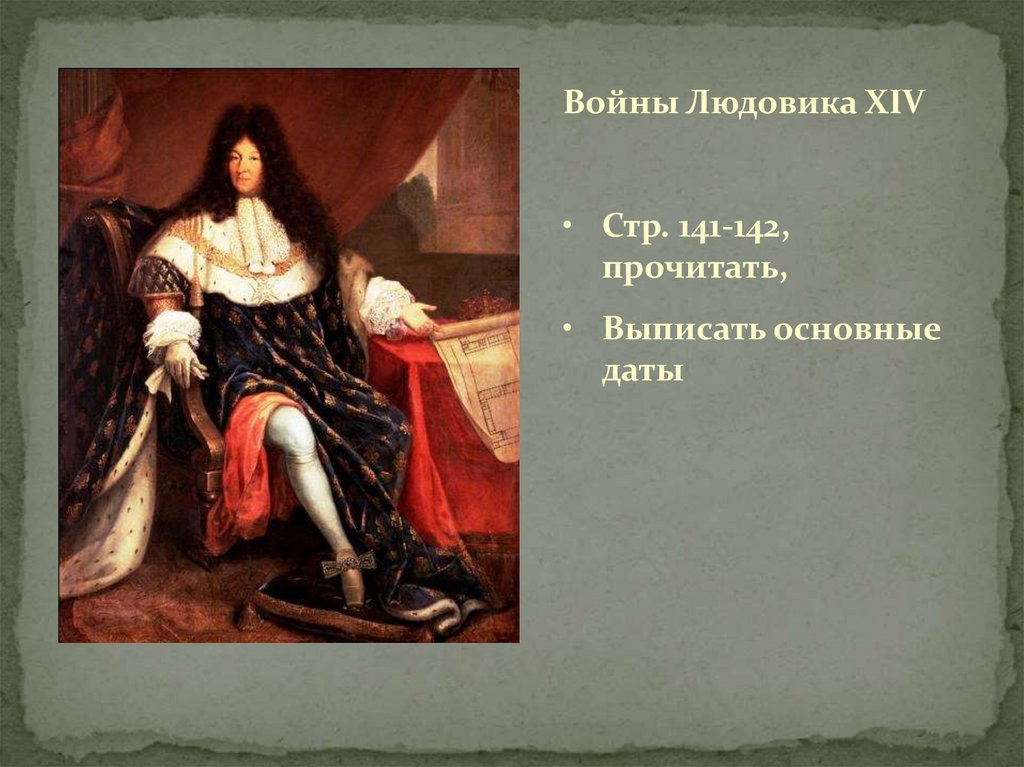 Войны Людовика XIV

• Стр. 141-142, прочитать,

• Выписать основные даты